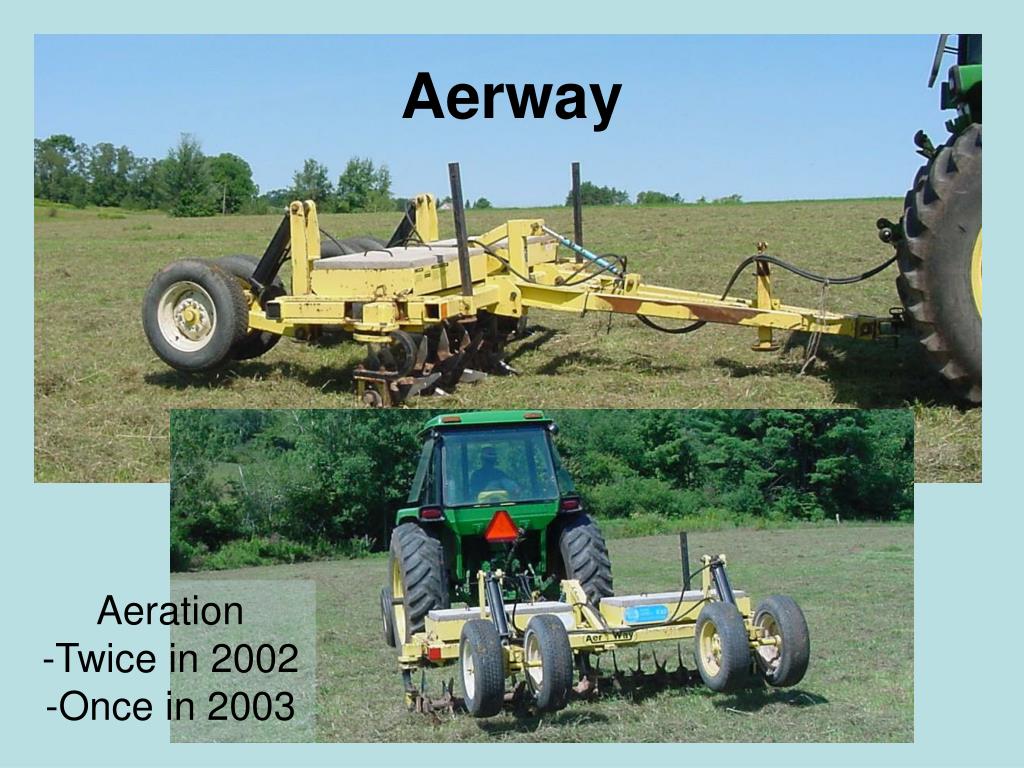 Aerway

Aer Way

Aeration
-Twice in 2002
-Once in 2003